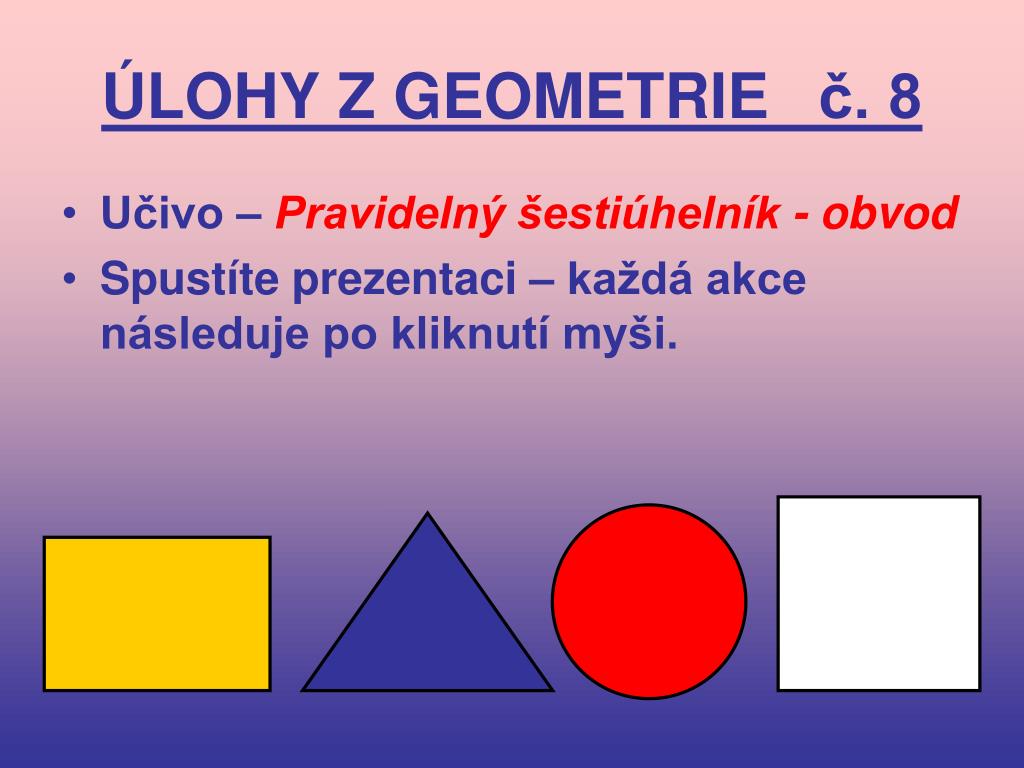 ÚLOHY Z GEOMETRIE   č. 8

• Učivo – Pravidelný šestiúhelník - obvod
• Spustíte prezentaci – každá akce následuje po kliknutí myši.